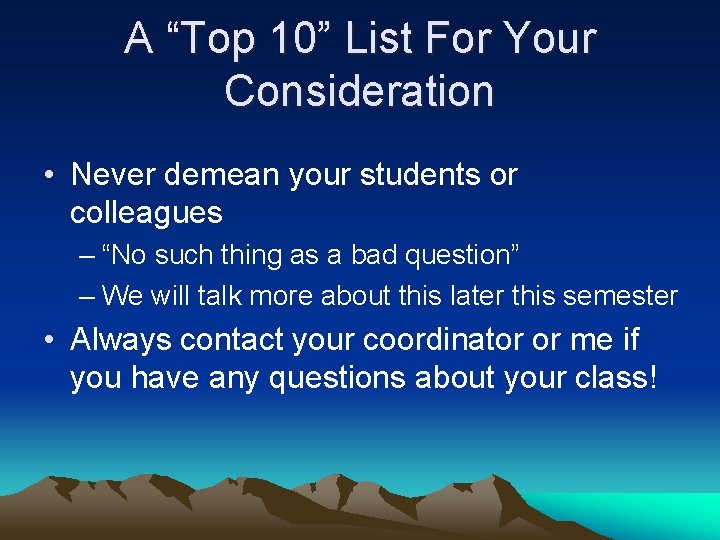 A “Top 10” List For Your Consideration

• Never demean your students or colleagues
– “No such thing as a bad question”
– We will talk more about this later this semester
• Always contact your coordinator or me if you have any questions about your class!